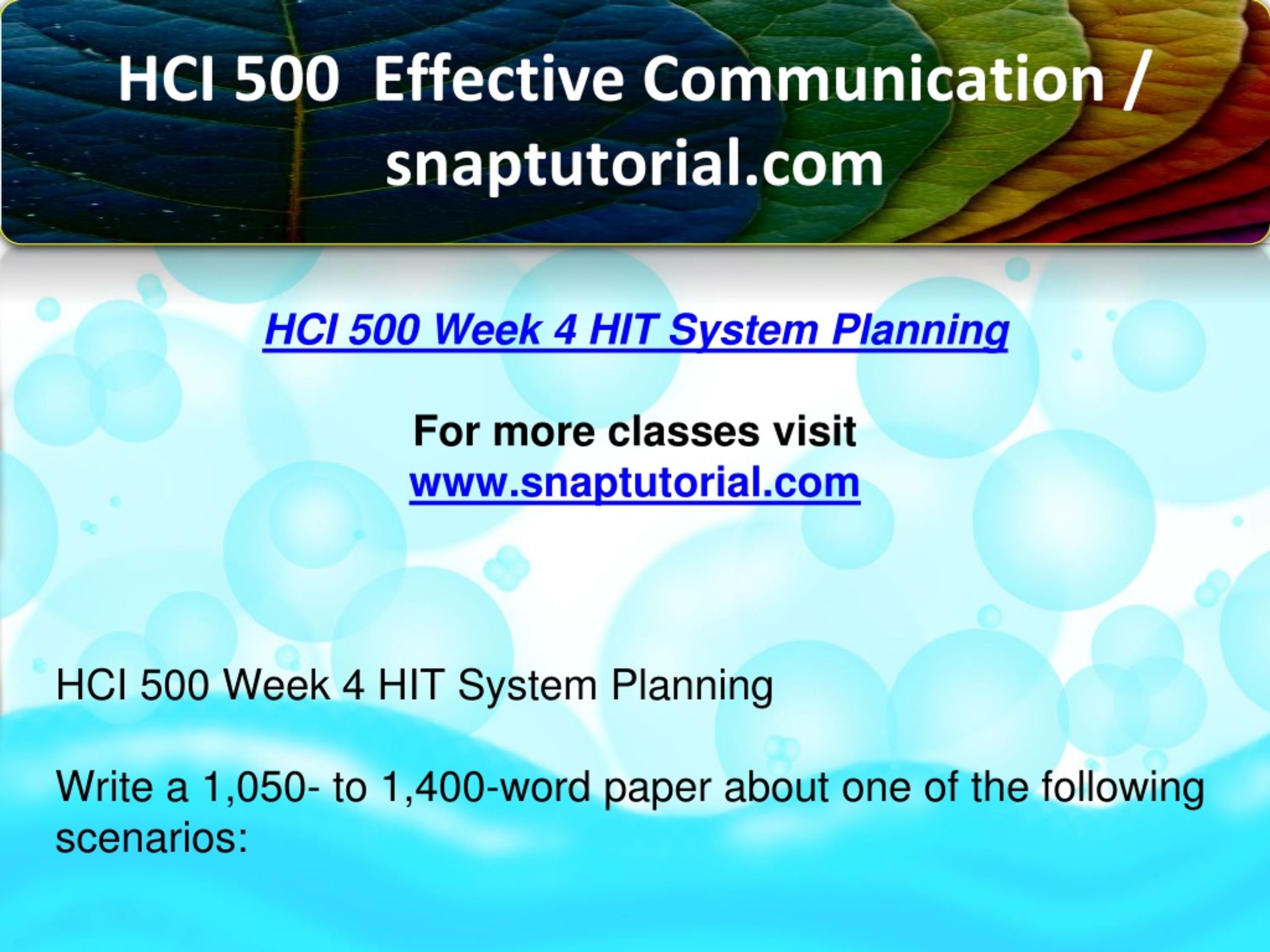 HCI 500 Effective Communication / snaptutorial.com

HCI 500 Week 4 HIT System Planning

For more classes visit
www.snaptutorial.com

HCI 500 Week 4 HIT System Planning

Write a 1,050- to 1,400-word paper about one of the following scenarios: